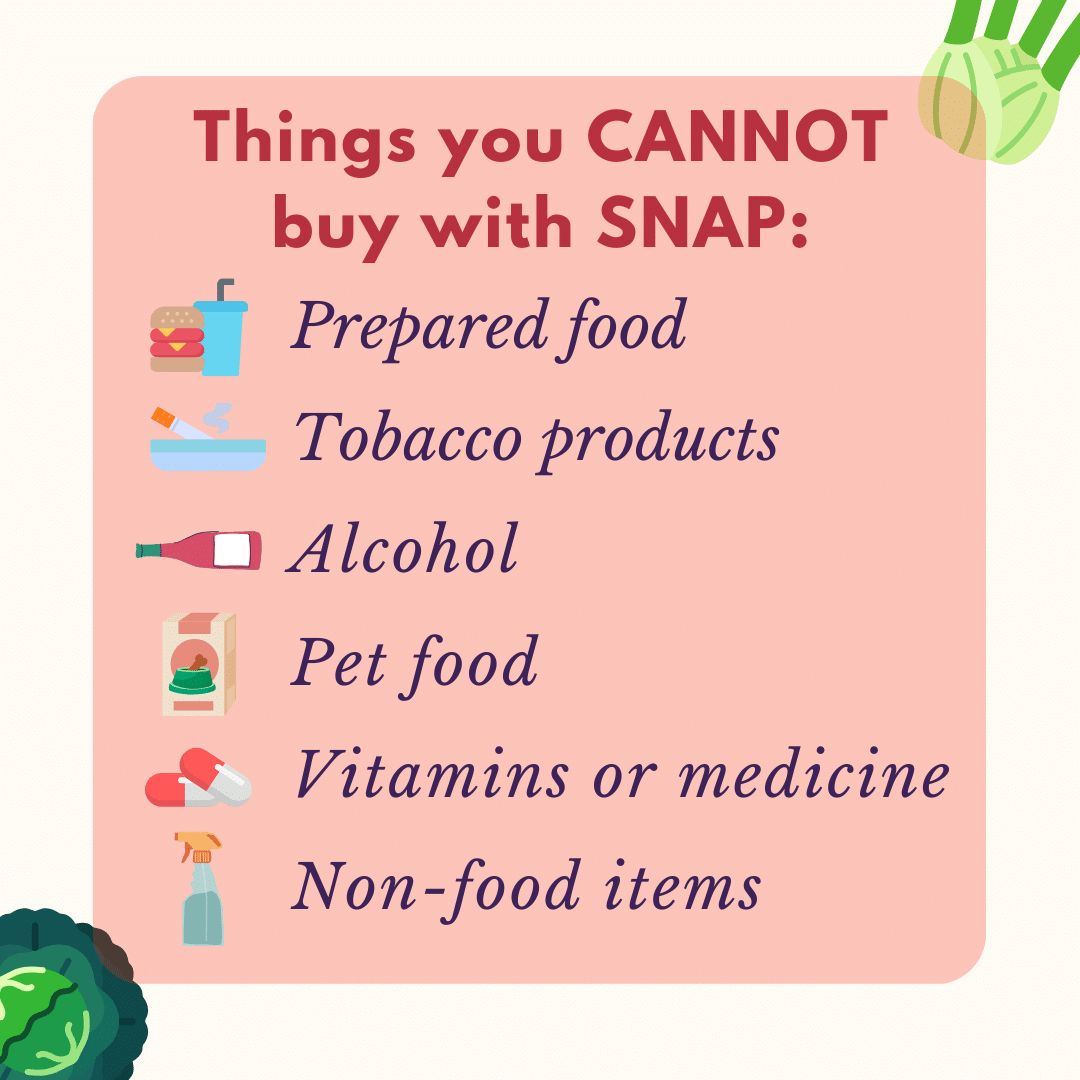 Things you CANNOT buy with SNAP:

Prepared food

Tobacco products

Alcohol

Pet food

Vitamins or medicine

Non-food items